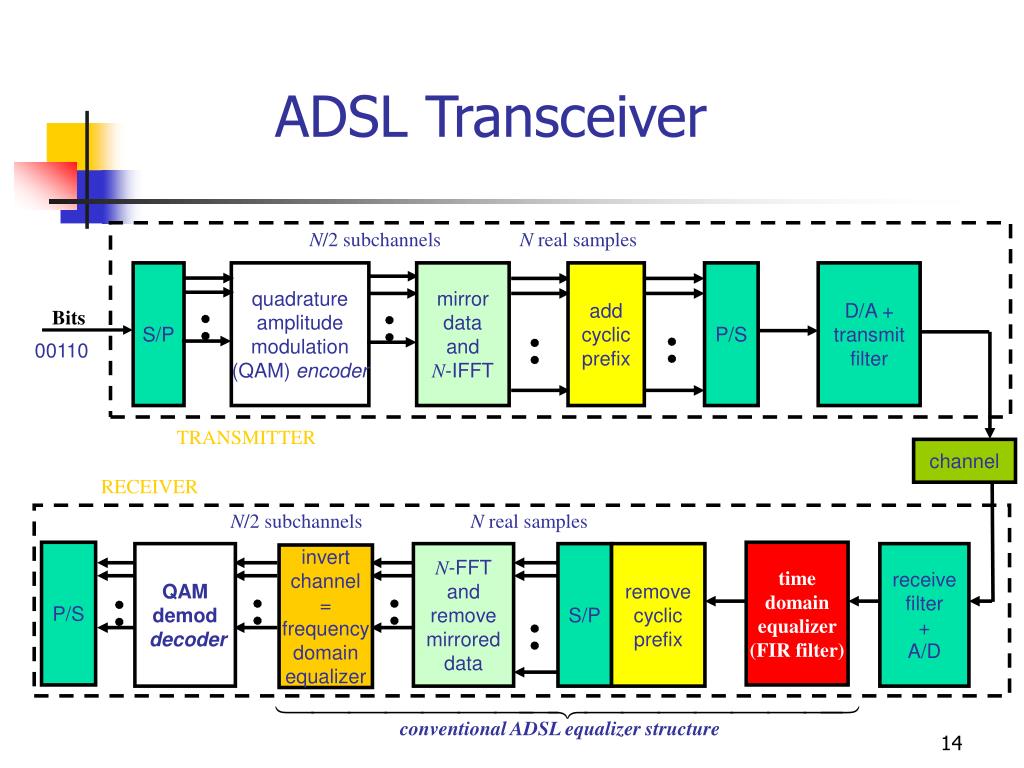 ADSL Transceiver

$N/2$ subchannels

$N$ real samples

Bits

00110

S/P

quadrature amplitude modulation (QAM) encoder

mirror data and $N$-IFFT

add cyclic prefix

P/S

D/A + transmit filter

TRANSMITTER

channel

RECEIVER

$N/2$ subchannels

$N$ real samples

P/S

QAM demod decoder

invert channel = frequency domain equalizer

$N$-FFT and remove mirrored data

S/P

remove cyclic prefix

time domain equalizer (FIR filter)

receive filter + A/D

conventional ADSL equalizer structure

14